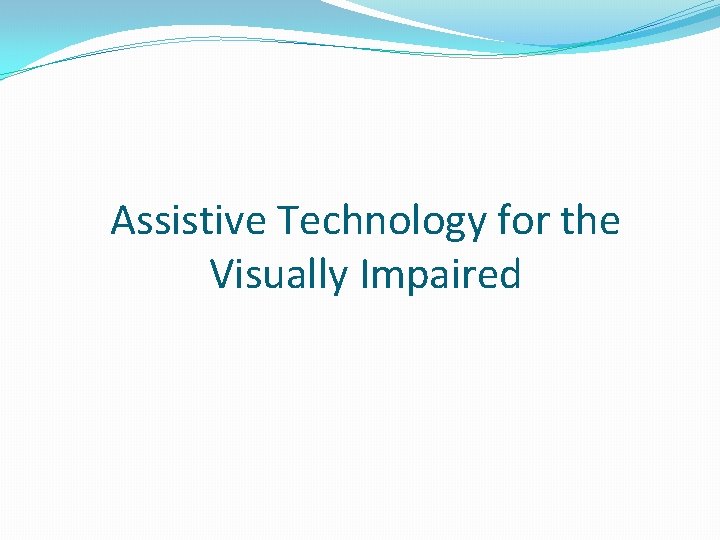 Assistive Technology for the Visually Impaired